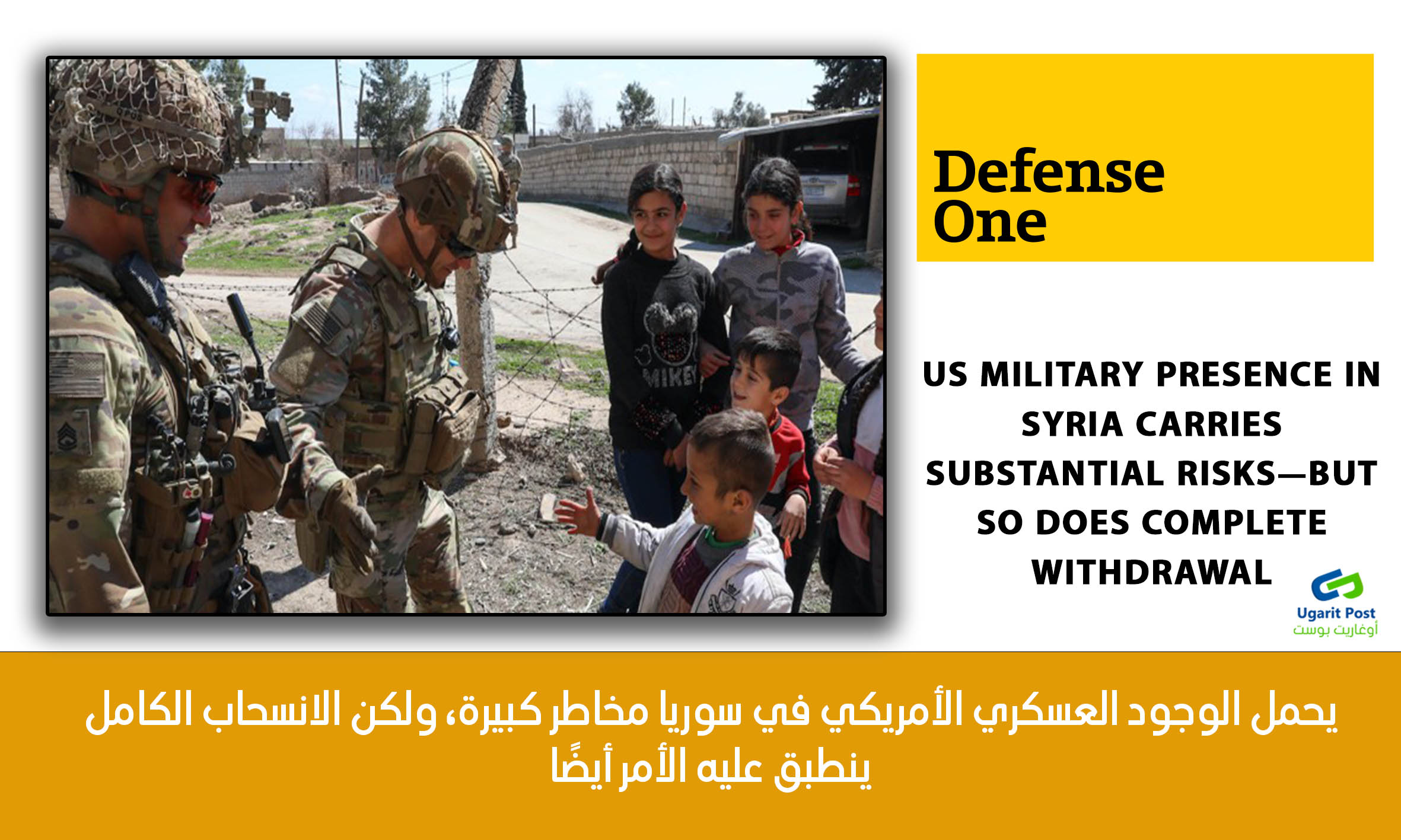 MIKEY

Defense One

US MILITARY PRESENCE IN SYRIA CARRIES SUBSTANTIAL RISKS—BUT SO DOES COMPLETE WITHDRAWAL

Ugarit Post
أوغاريت بوست

يحمل الوجود العسكري الأمريكي في سوريا مخاطر كبيرة، ولكن الانسحاب الكامل ينطبق عليه الأمر أيضًا